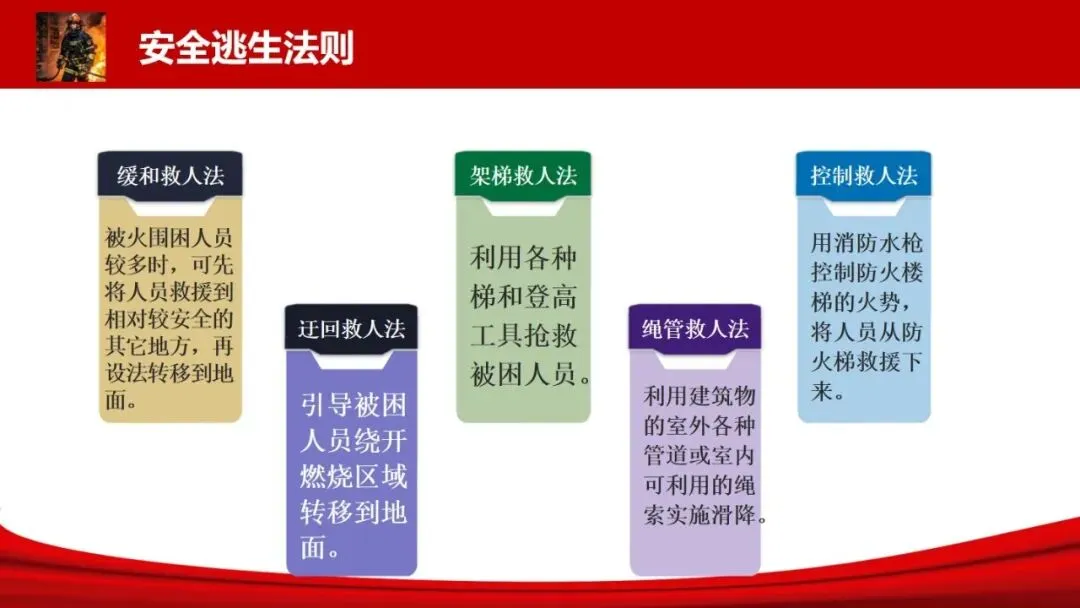 安全逃生法则

缓和救人法

被火围困人员较多时，可先将人员救援到相对较安全的其它地方，再设法转移到地面。

迂回救人法

引导被困人员绕开燃烧区域转移到地面。

架梯救人法

利用各种梯和登高工具抢救被困人员。

绳管救人法

利用建筑物的室外各种管道或室内可利用的绳索实施滑降。

控制救人法

用消防水枪控制防火楼梯的火势，将人员从防火梯救援下来。